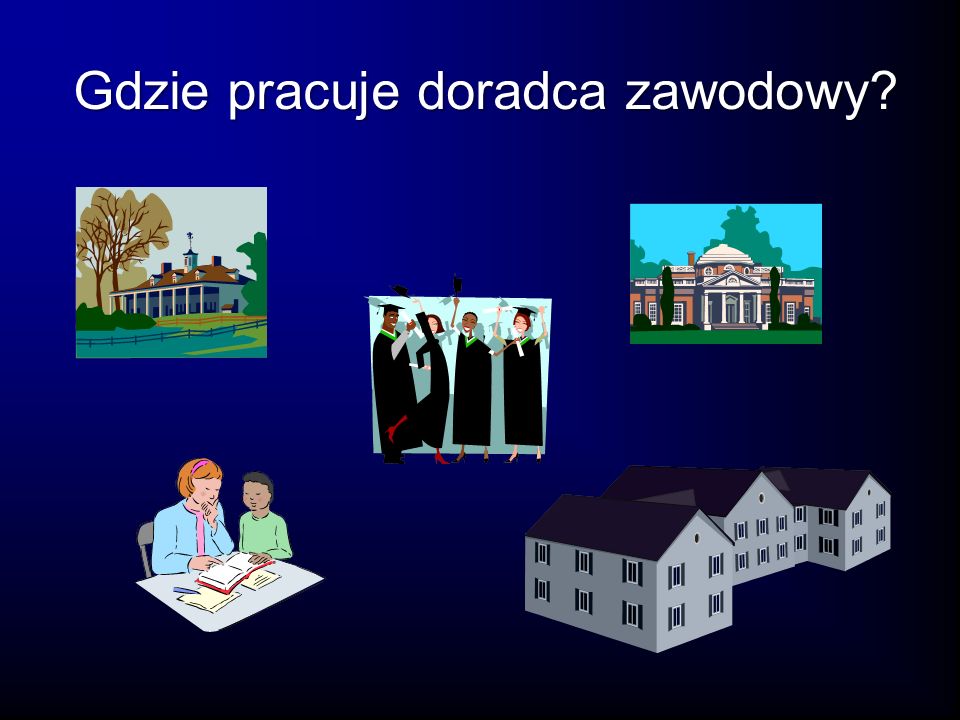 Gdzie pracuje doradca zawodowy?